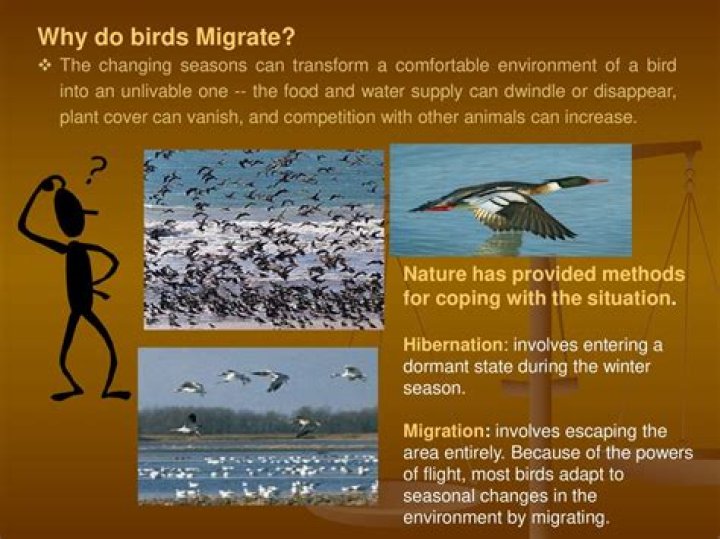 Why do birds Migrate?

❖ The changing seasons can transform a comfortable environment of a bird into an unlivable one -- the food and water supply can dwindle or disappear, plant cover can vanish, and competition with other animals can increase.

?

Nature has provided methods for coping with the situation.

Hibernation: involves entering a dormant state during the winter season.

Migration: involves escaping the area entirely. Because of the powers of flight, most birds adapt to seasonal changes in the environment by migrating.